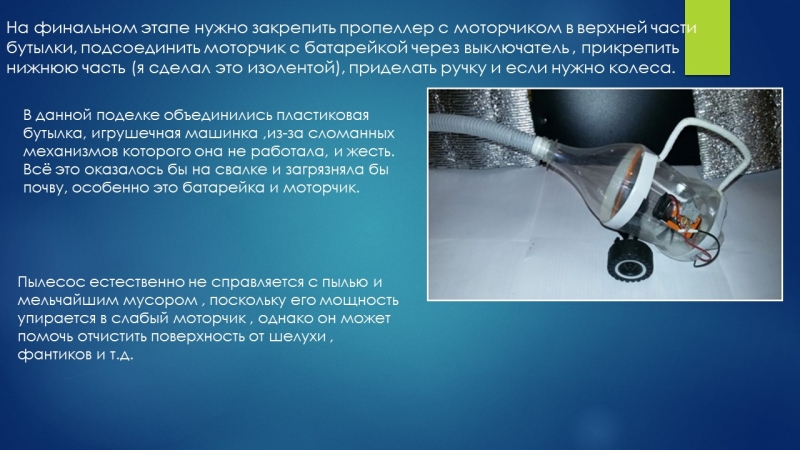 На финальном этапе нужно закрепить пропеллер с моторчиком в верхней части бутылки, подсоединить моторчик с батарейкой через выключатель , прикрепить нижнюю часть (я сделал это изолентой), приделать ручку и если нужно колеса.

В данной поделке объединились пластиковая бутылка, игрушечная машинка ,из-за сломанных механизмов которого она не работала, и жесть. Всё это оказалось бы на свалке и загрязняла бы почву, особенно это батарейка и моторчик.

Пылесос естественно не справляется с пылью и мельчайшим мусором , поскольку его мощность упирается в слабый моторчик , однако он может помочь отчистить поверхность от шелухи , фантиков и т.д.